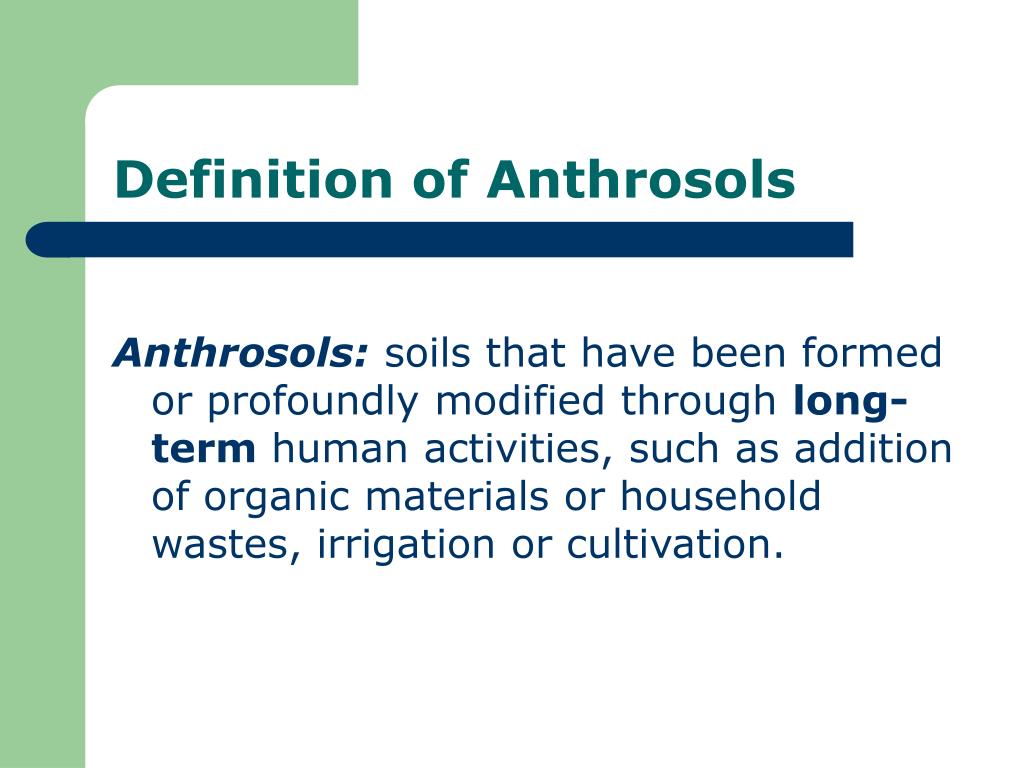 Definition of Anthrosols

Anthrosols: soils that have been formed or profoundly modified through long-term human activities, such as addition of organic materials or household wastes, irrigation or cultivation.